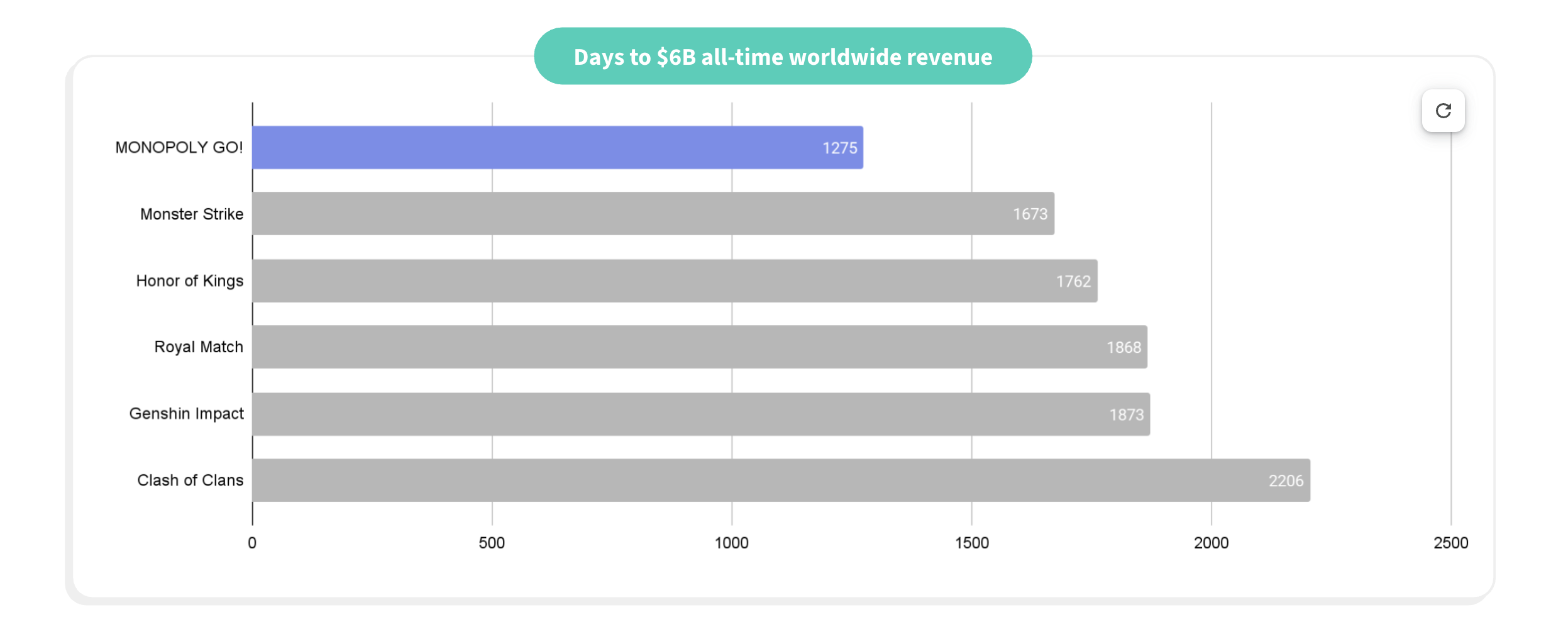 Days to $6B all-time worldwide revenue

MONOPOLY GO! 1275
Monster Strike 1673
Honor of Kings 1762
Royal Match 1868
Genshin Impact 1873
Clash of Clans 2206

0 500 1000 1500 2000 2500